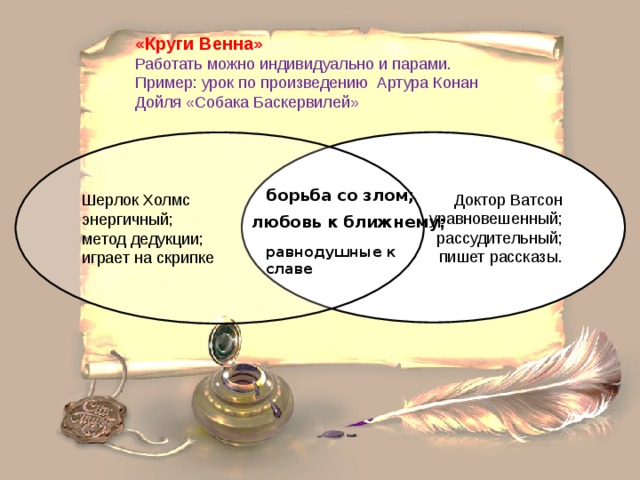 «Круги Венна»
Работать можно индивидуально и парами.
Пример: урок по произведению Артура Конан Дойля «Собака Баскервилей»

Шерлок Холмс
энергичный;
метод дедукции;
играет на скрипке

борьба со злом;
любовь к ближнему;
равнодушные к славе

Доктор Ватсон
уравновешенный;
рассудительный;
пишет рассказы.